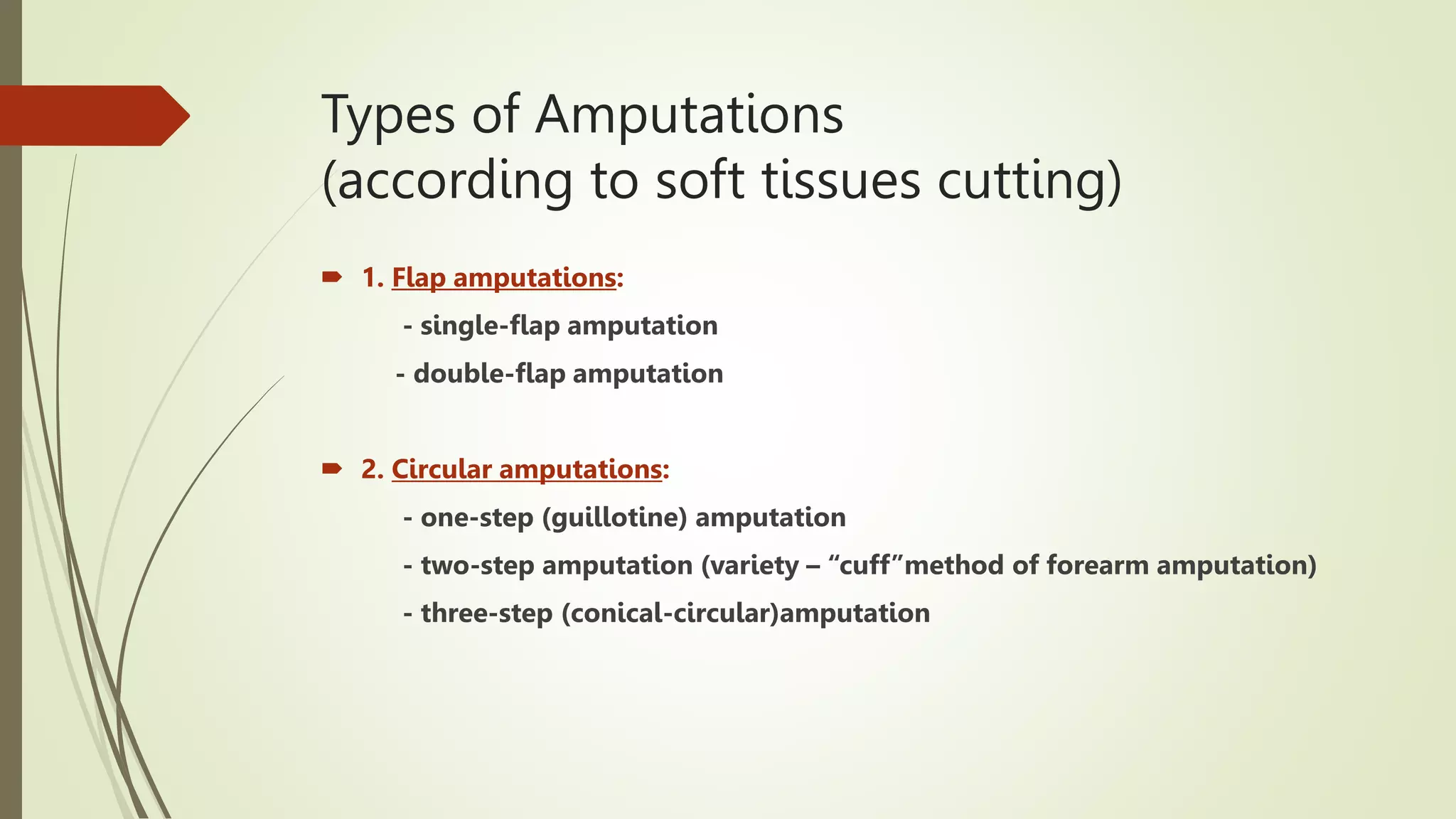 Types of Amputations
(according to soft tissues cutting)

1. Flap amputations:
- single-flap amputation
- double-flap amputation

2. Circular amputations:
- one-step (guillotine) amputation
- two-step amputation (variety – “cuff”method of forearm amputation)
- three-step (conical-circular)amputation